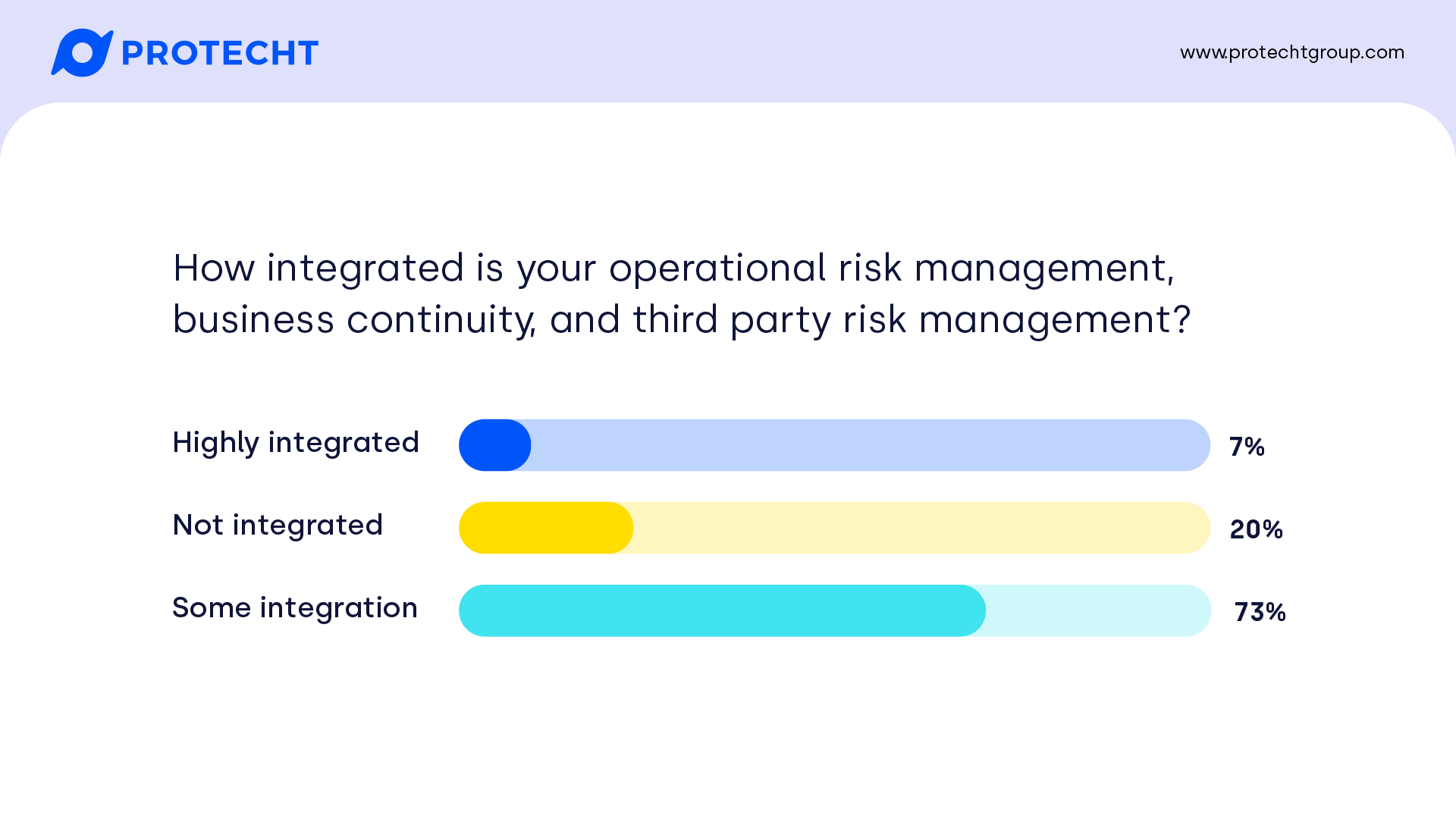 PROTECHT

www.protechtgroup.com

How integrated is your operational risk management, business continuity, and third party risk management?

Highly integrated 7%

Not integrated 20%

Some integration 73%